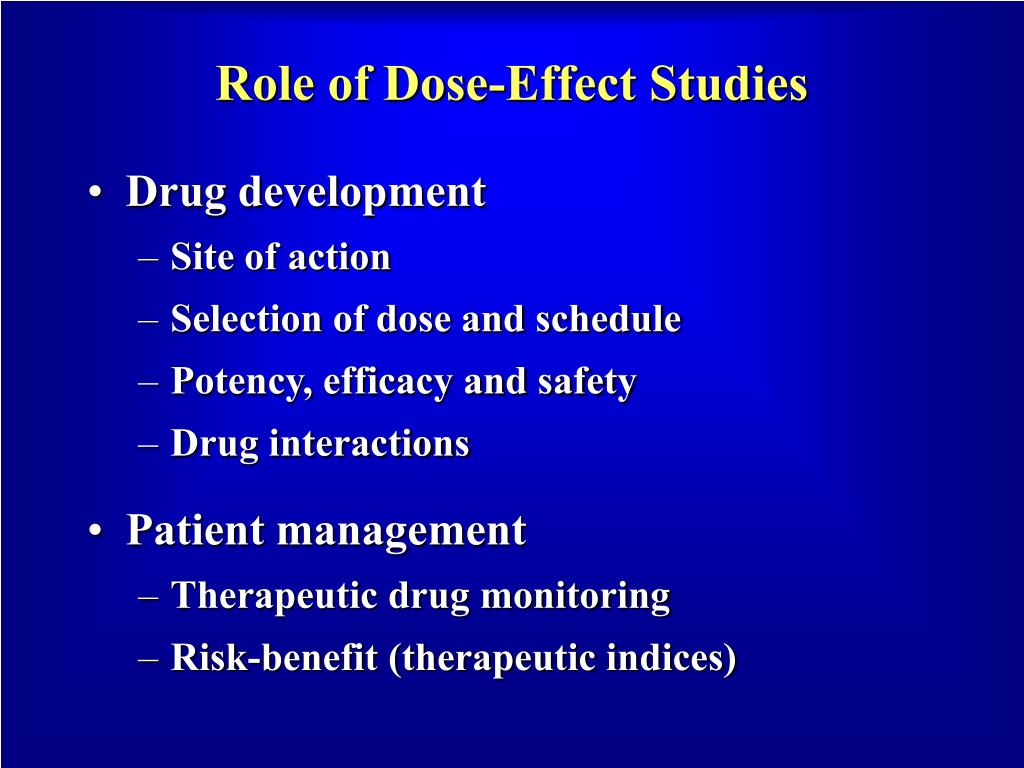 Role of Dose-Effect Studies

• Drug development
– Site of action
– Selection of dose and schedule
– Potency, efficacy and safety
– Drug interactions

• Patient management
– Therapeutic drug monitoring
– Risk-benefit (therapeutic indices)